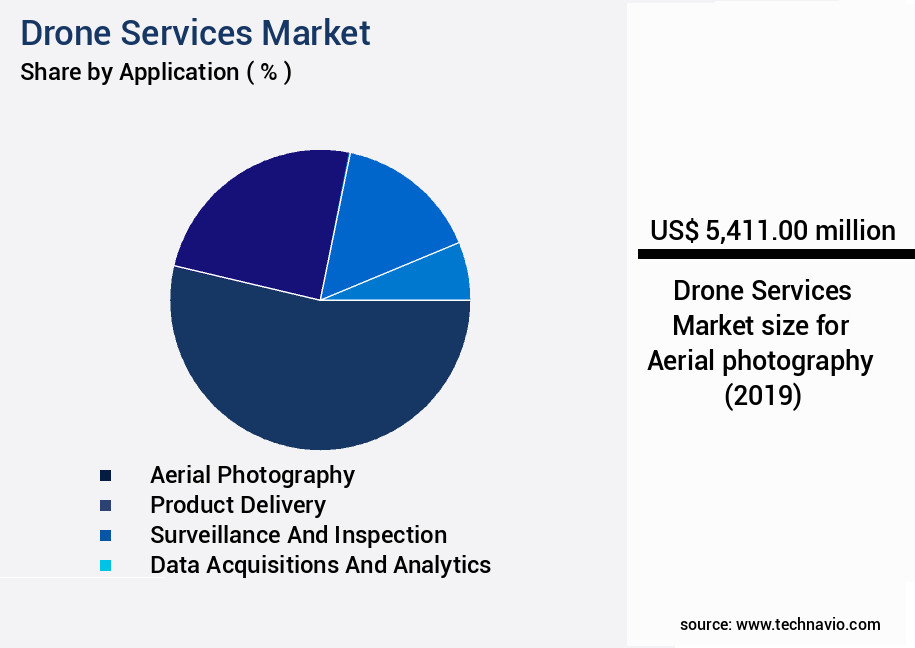 Drone Services Market
Share by Application ( % )

Aerial Photography
Product Delivery
Surveillance And Inspection
Data Acquisitions And Analytics

US$ 5,411.00 million

Drone Services Market size for Aerial photography (2019)

source: www.technavio.com